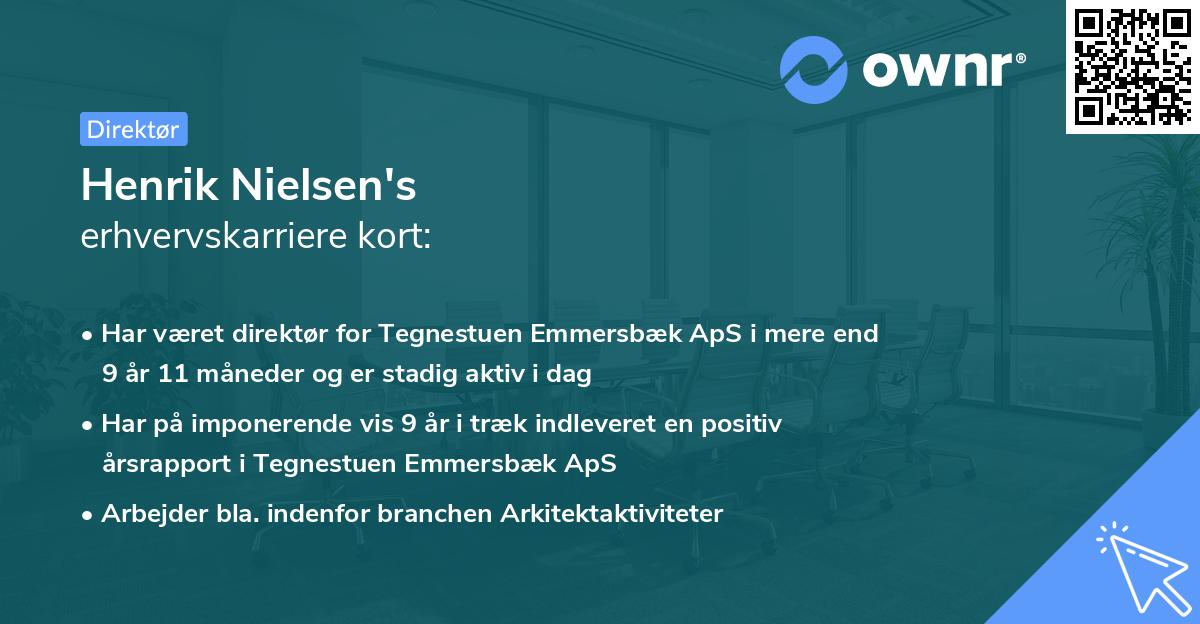 ownr®

Direktør

Henrik Nielsen's
erhvervskarriere kort:

• Har været direktør for Tegnestuen Emmersbæk ApS i mere end 9 år 11 måneder og er stadig aktiv i dag

• Har på imponerende vis 9 år i træk indleveret en positiv årsrapport i Tegnestuen Emmersbæk ApS

• Arbejder bla. indenfor branchen Arkitektaktiviteter